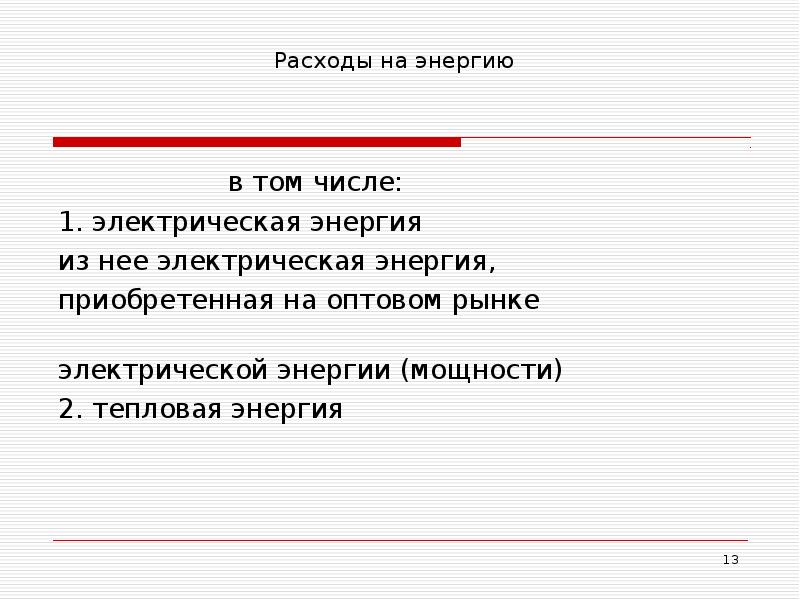 Расходы на энергию

в том числе:
1. электрическая энергия
из нее электрическая энергия, приобретенная на оптовом рынке

электрической энергии (мощности)
2. тепловая энергия

13